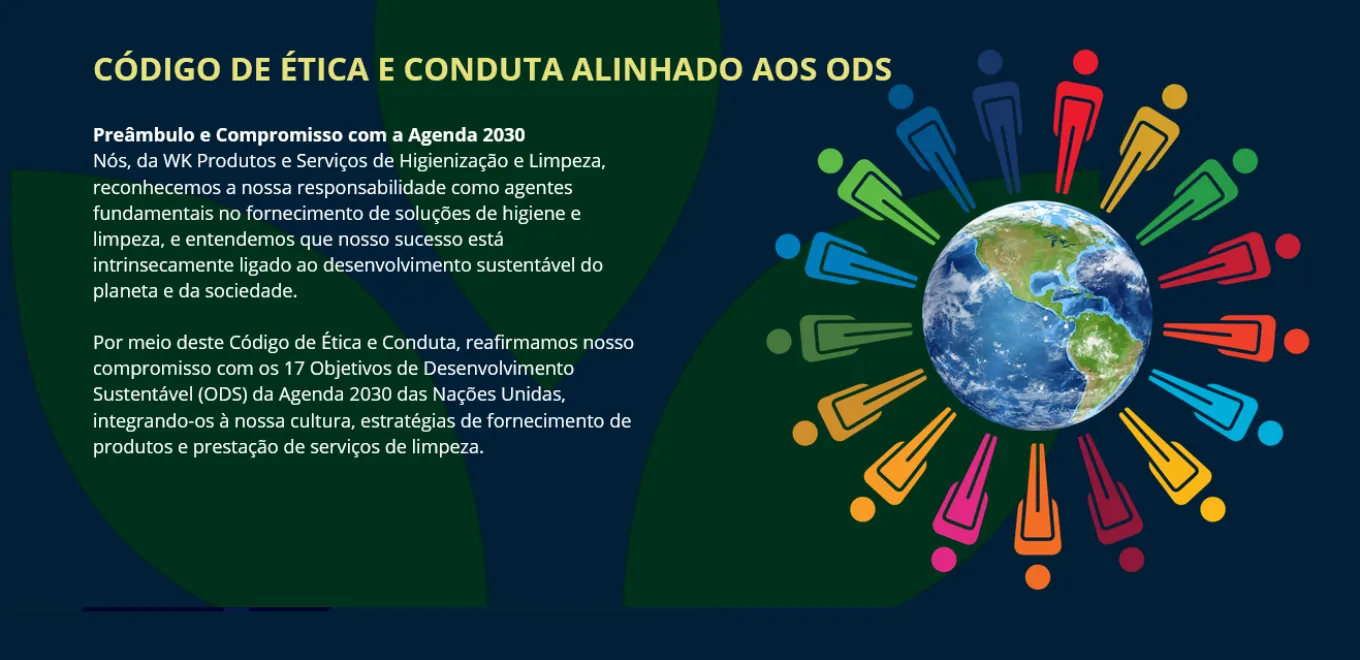 CÓDIGO DE ÉTICA E CONDUTA ALINHADO AOS ODS

Preâmbulo e Compromisso com a Agenda 2030
Nós, da WK Produtos e Serviços de Higienização e Limpeza, reconhecemos a nossa responsabilidade como agentes fundamentais no fornecimento de soluções de higiene e limpeza, e entendemos que nosso sucesso está intrinsecamente ligado ao desenvolvimento sustentável do planeta e da sociedade.

Por meio deste Código de Ética e Conduta, reafirmamos nosso compromisso com os 17 Objetivos de Desenvolvimento Sustentável (ODS) da Agenda 2030 das Nações Unidas, integrando-os à nossa cultura, estratégias de fornecimento de produtos e prestação de serviços de limpeza.